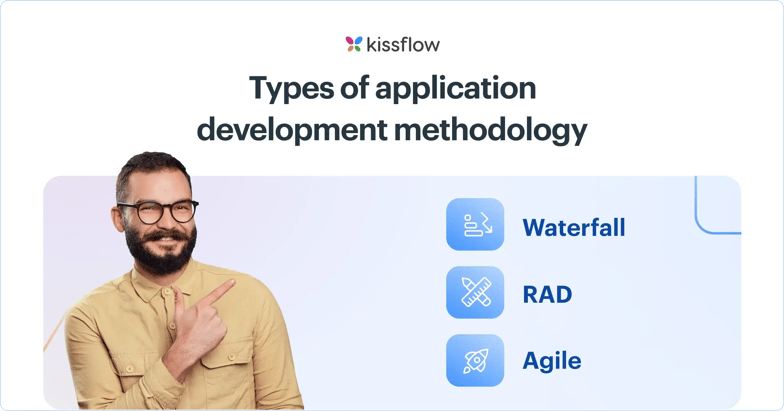 kissflow

Types of application development methodology

Waterfall

RAD

Agile